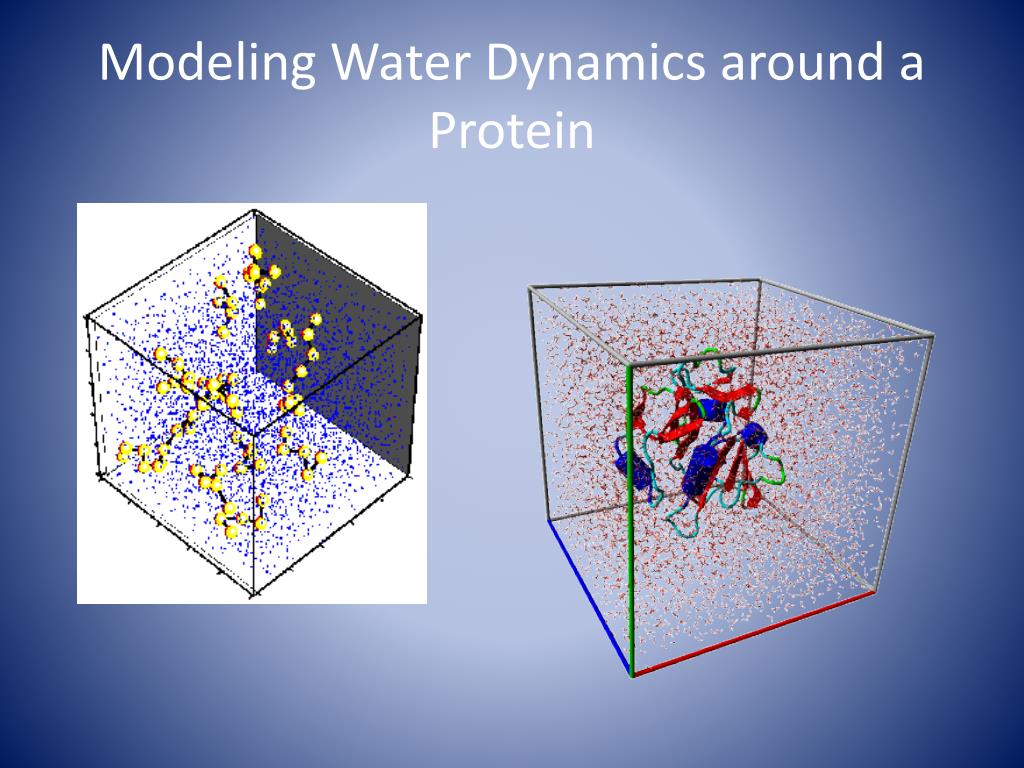 Modeling Water Dynamics around a Protein